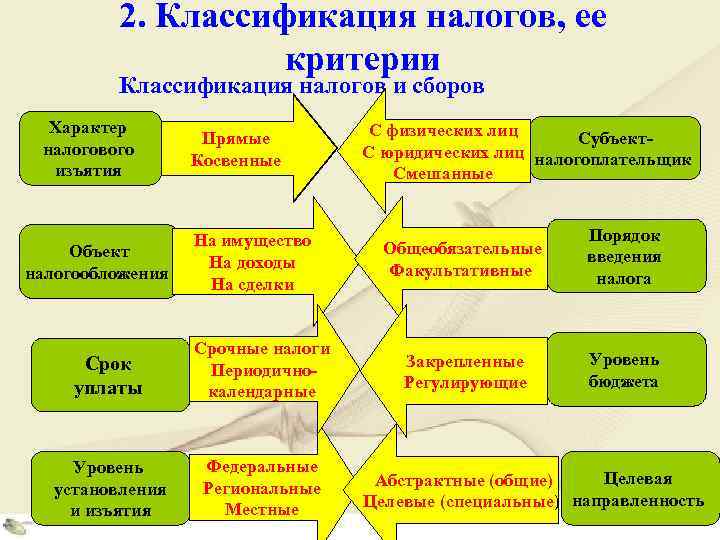 2. Классификация налогов, ее критерии

Классификация налогов и сборов

Характер налогового изъятия

Прямые
Косвенные

С физических лиц
С юридических лиц
Смешанные

Субъект-налогоплательщик

Объект налогообложения

На имущество
На доходы
На сделки

Общеобязательные
Факультативные

Порядок введения налога

Срок уплаты

Срочные налоги
Периодично-календарные

Закрепленные
Регулирующие

Уровень бюджета

Уровень установления и изъятия

Федеральные
Региональные
Местные

Абстрактные (общие)
Целевые (специальные)

Целевая направленность